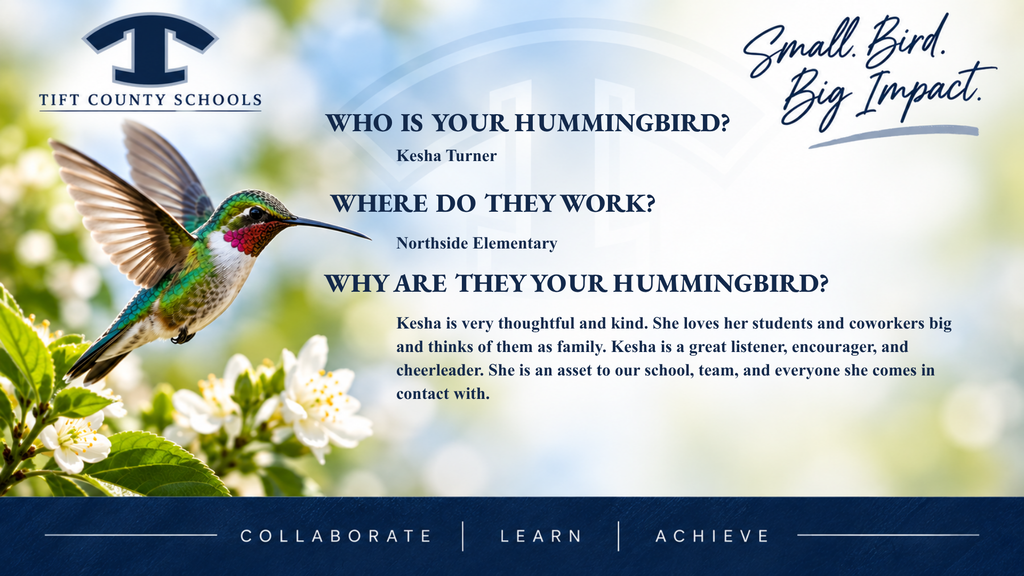 TIFT COUNTY SCHOOLS

Small. Bird. Big Impact.

WHO IS YOUR HUMMINGBIRD?

Kesha Turner

WHERE DO THEY WORK?

Northside Elementary

WHY ARE THEY YOUR HUMMINGBIRD?

Kesha is very thoughtful and kind. She loves her students and coworkers big and thinks of them as family. Kesha is a great listener, encourager, and cheerleader. She is an asset to our school, team, and everyone she comes in contact with.

COLLABORATE | LEARN | ACHIEVE